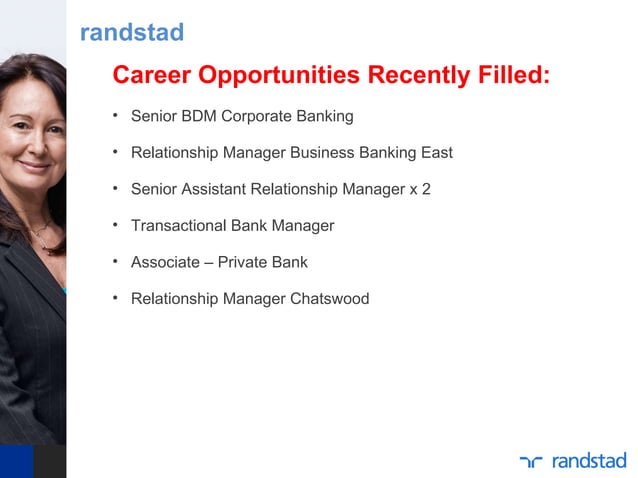 randstad

Career Opportunities Recently Filled:

• Senior BDM Corporate Banking

• Relationship Manager Business Banking East

• Senior Assistant Relationship Manager x 2

• Transactional Bank Manager

• Associate – Private Bank

• Relationship Manager Chatswood

randstad